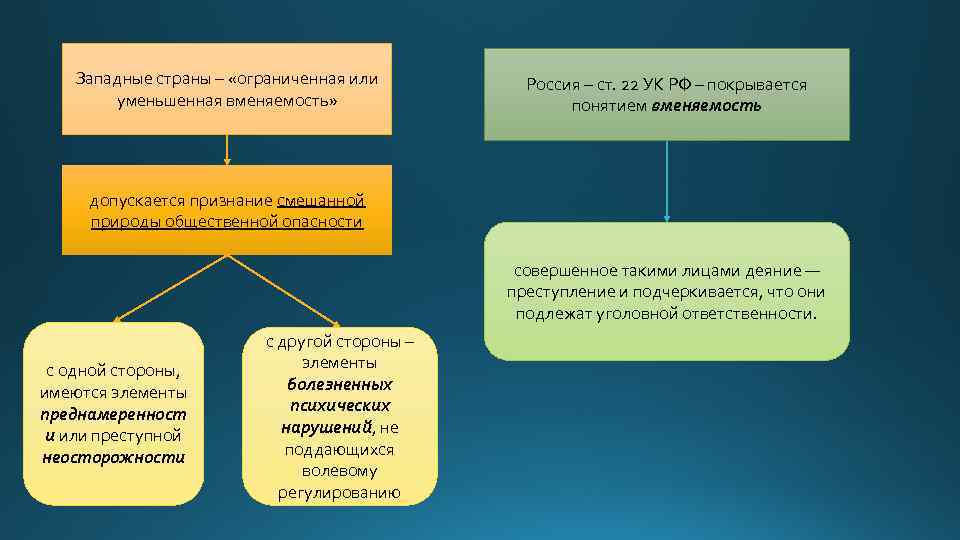 Западные страны – «ограниченная или уменьшенная вменяемость»

допускается признание смешанной природы общественной опасности

с одной стороны, имеются элементы преднамеренности или преступной неосторожности

с другой стороны – элементы болезненных психических нарушений, не поддающихся волевому регулированию

Россия – ст. 22 УК РФ – покрывается понятием вменяемость

совершенное такими лицами деяние — преступление и подчеркивается, что они подлежат уголовной ответственности.